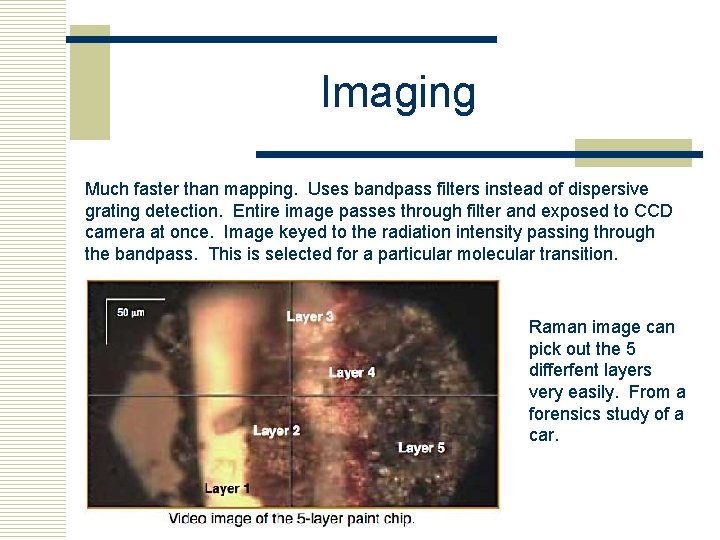 Imaging

Much faster than mapping. Uses bandpass filters instead of dispersive grating detection. Entire image passes through filter and exposed to CCD camera at once. Image keyed to the radiation intensity passing through the bandpass. This is selected for a particular molecular transition.

50 µm

Layer 3

Layer 4

Layer 2

Layer 5

Layer 1

Video image of the 5-layer paint chip.

Raman image can pick out the 5 differfent layers very easily. From a forensics study of a car.